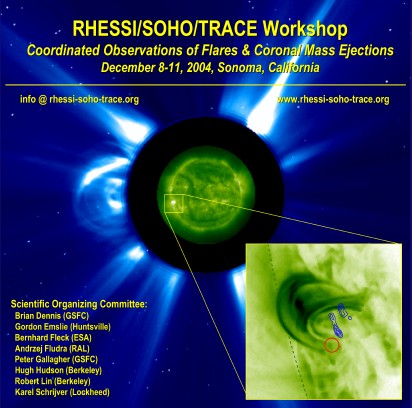 RHESSI/SOHO/TRACE Workshop
Coordinated Observations of Flares & Coronal Mass Ejections
December 8-11, 2004, Sonoma, California

info @ rhessi-soho-trace.org

www.rhessi-soho-trace.org

Scientific Organizing Committee:
Brian Dennis (GSFC)
Gordon Emslie (Huntsville)
Bernhard Fleck (ESA)
Andrzej Fludra (RAL)
Peter Gallagher (GSFC)
Hugh Hudson (Berkeley)
Robert Lin (Berkeley)
Karel Schrijver (Lockheed)